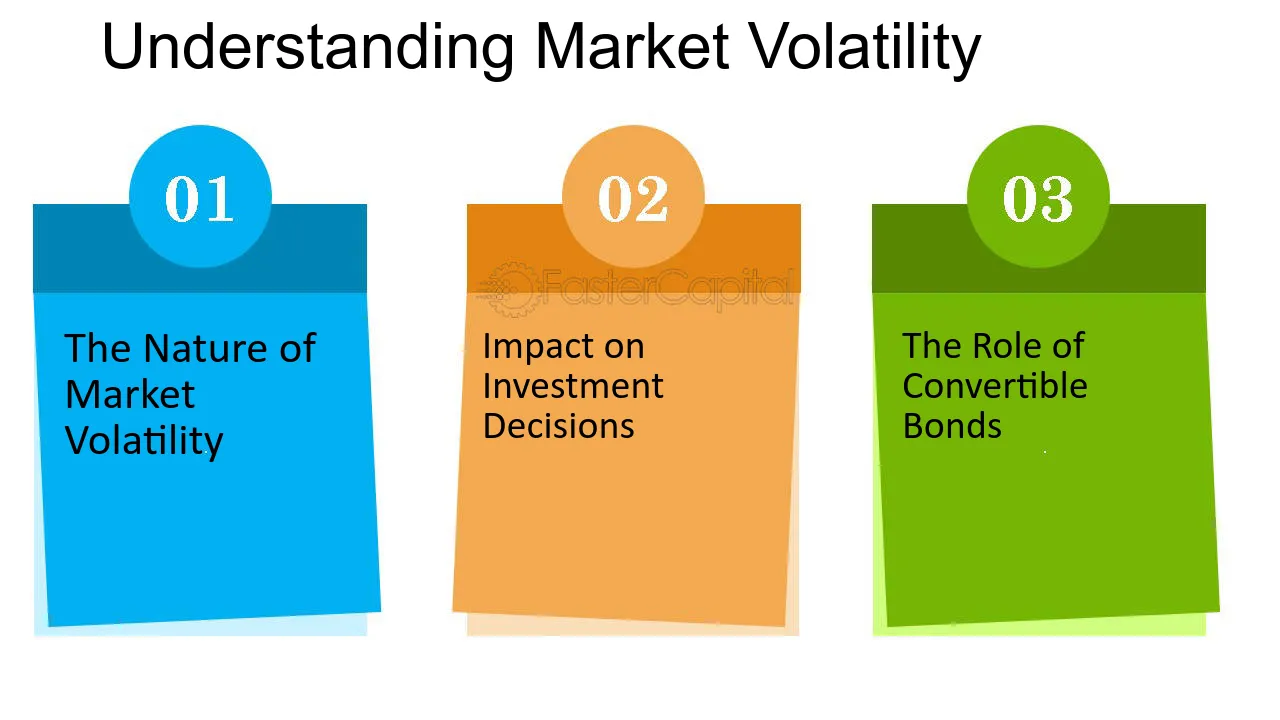 Understanding Market Volatility

01

The Nature of Market Volatility

02

Impact on Investment Decisions

03

The Role of Convertible Bonds

FasterCapital